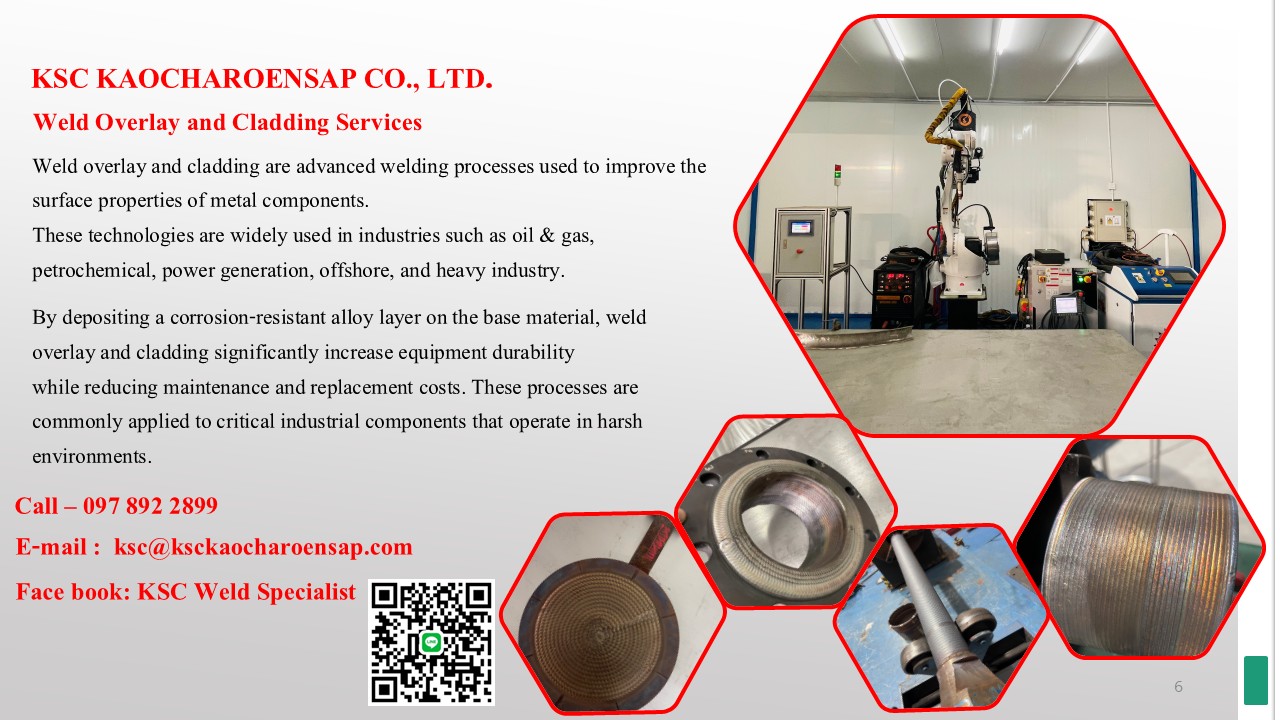 KSC KAOCHAROENSAP CO., LTD.

Weld Overlay and Cladding Services

Weld overlay and cladding are advanced welding processes used to improve the surface properties of metal components.
These technologies are widely used in industries such as oil & gas, petrochemical, power generation, offshore, and heavy industry.

By depositing a corrosion-resistant alloy layer on the base material, weld overlay and cladding significantly increase equipment durability while reducing maintenance and replacement costs. These processes are commonly applied to critical industrial components that operate in harsh environments.

Call – 097 892 2899

E-mail : ksc@ksckaocharoensap.com

Face book: KSC Weld Specialist

6